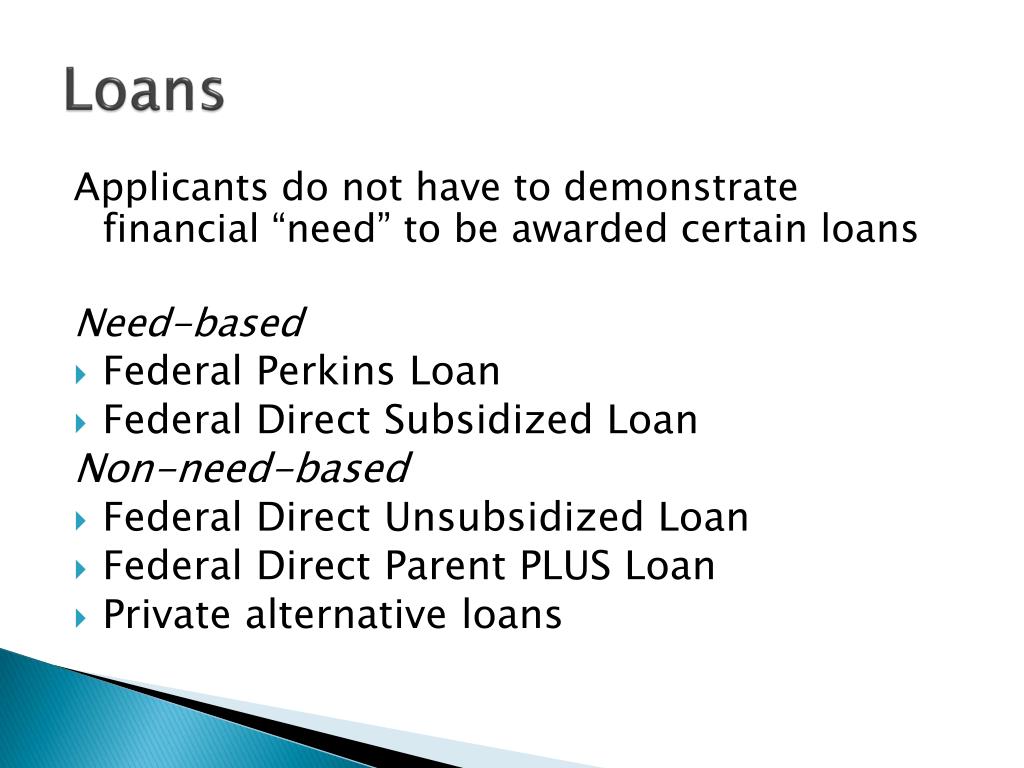 Loans

Applicants do not have to demonstrate financial “need” to be awarded certain loans

Need-based
Federal Perkins Loan
Federal Direct Subsidized Loan
Non-need-based
Federal Direct Unsubsidized Loan
Federal Direct Parent PLUS Loan
Private alternative loans